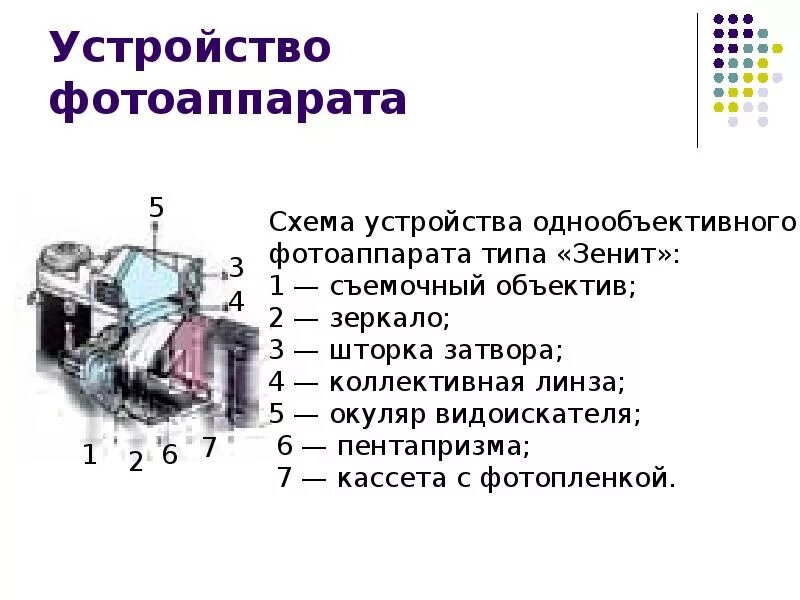 Устройство фотоаппарата

5
3
4
1
2
6
7

Схема устройства однообъективного фотоаппарата типа «Зенит»:
1 — съемочный объектив;
2 — зеркало;
3 — шторка затвора;
4 — коллективная линза;
5 — окуляр видоискателя;
6 — пентапризма;
7 — кассета с фотопленкой.